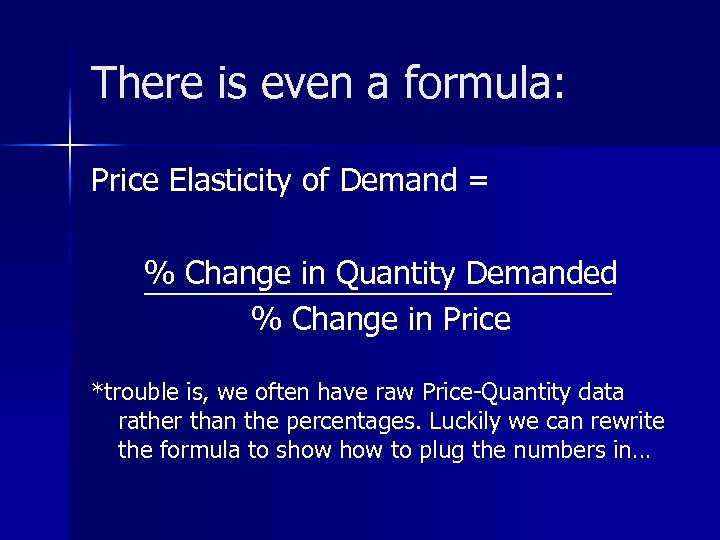 There is even a formula:

Price Elasticity of Demand =

$\frac{\text{\% Change in Quantity Demanded}}{\text{\% Change in Price}}$

*trouble is, we often have raw Price-Quantity data rather than the percentages. Luckily we can rewrite the formula to show how to plug the numbers in…